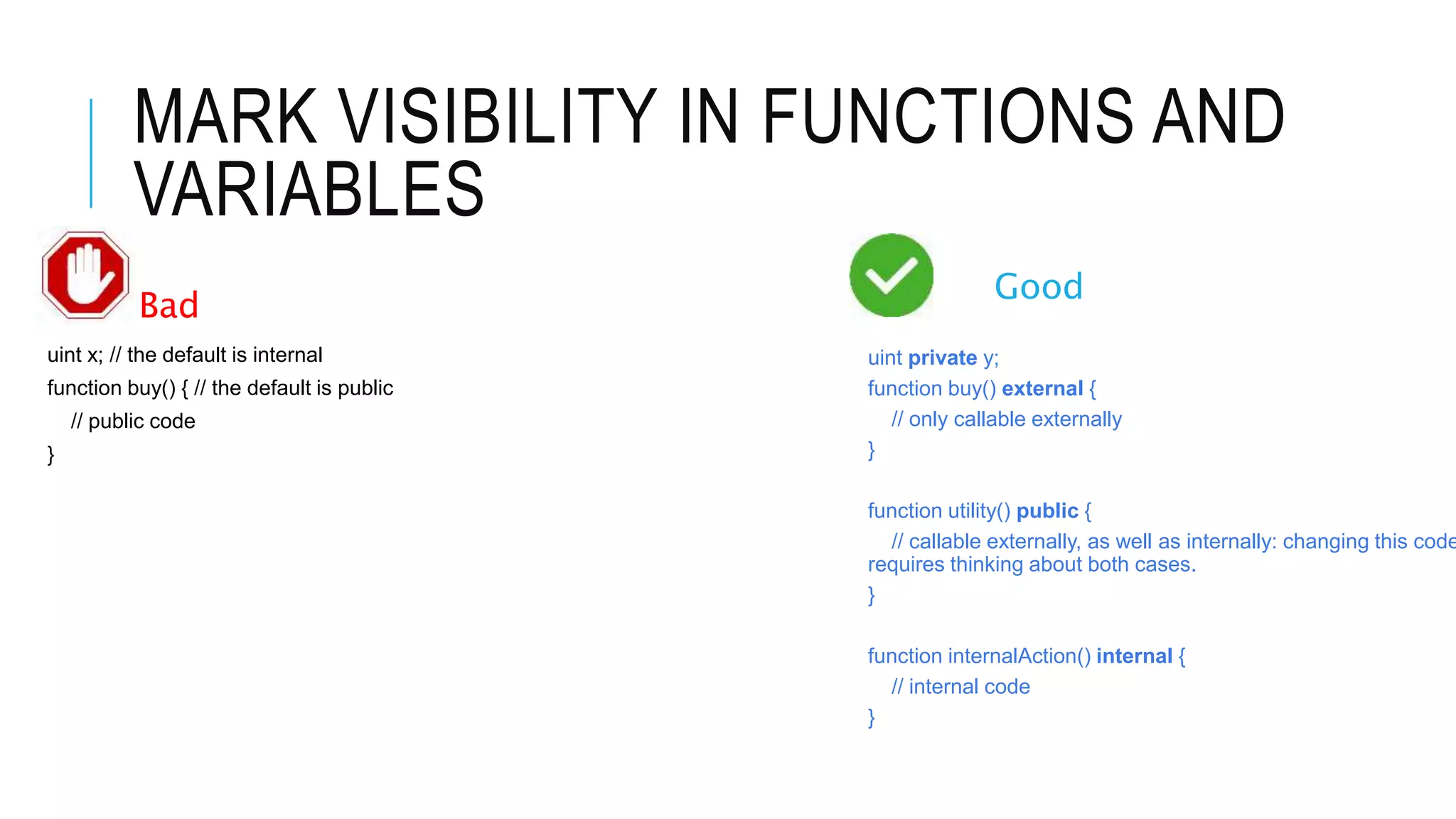 MARK VISIBILITY IN FUNCTIONS AND VARIABLES

Bad

uint x; // the default is internal
function buy() { // the default is public
// public code
}

Good

uint private y;
function buy() external {
// only callable externally
}

function utility() public {
// callable externally, as well as internally: changing this code requires thinking about both cases.
}

function internalAction() internal {
// internal code
}